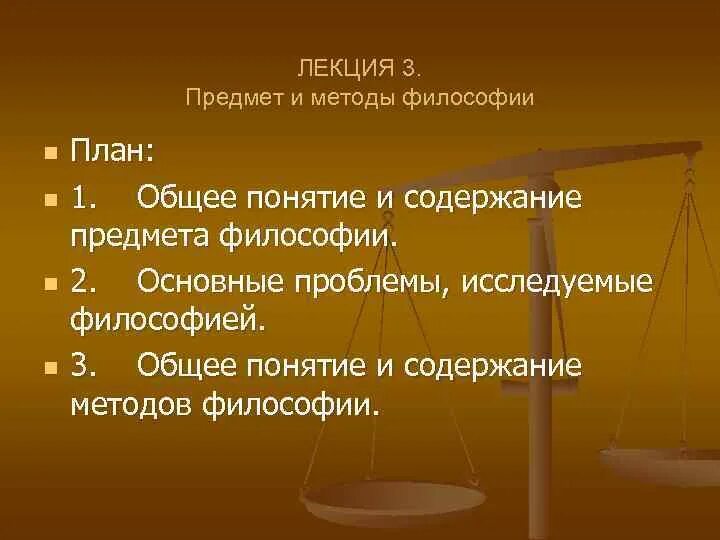 ЛЕКЦИЯ 3.
Предмет и методы философии

План:

1. Общее понятие и содержание предмета философии.

2. Основные проблемы, исследуемые философией.

3. Общее понятие и содержание методов философии.